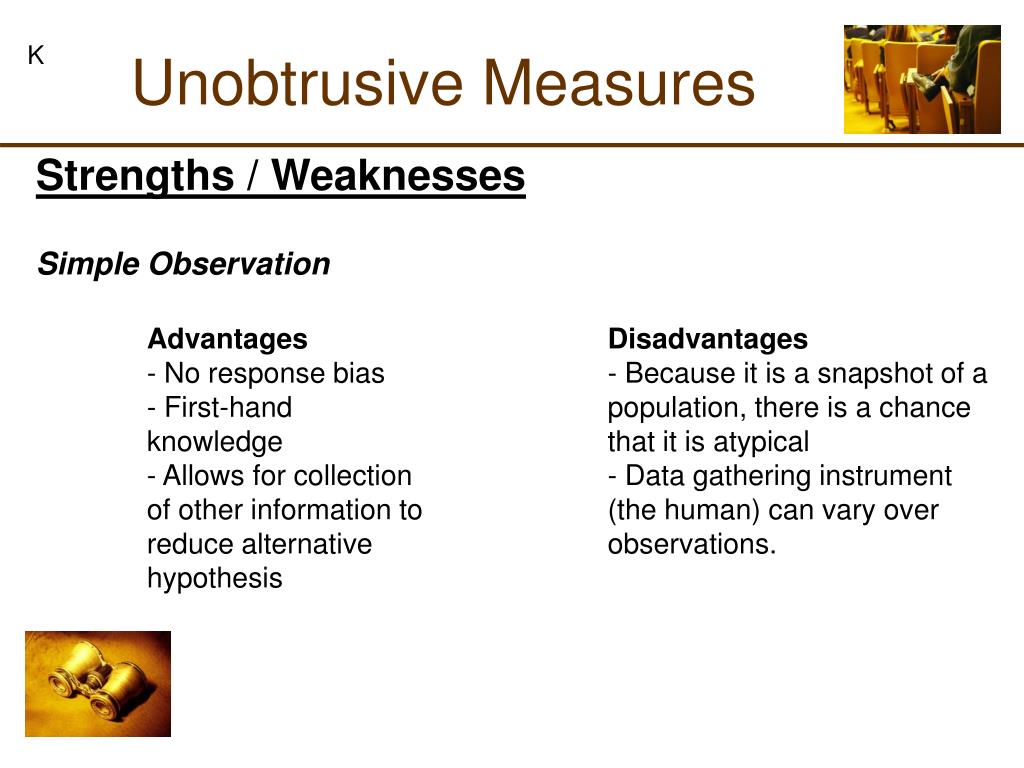 K

Unobtrusive Measures

Strengths / Weaknesses

Simple Observation

Advantages
- No response bias
- First-hand knowledge
- Allows for collection of other information to reduce alternative hypothesis

Disadvantages
- Because it is a snapshot of a population, there is a chance that it is atypical
- Data gathering instrument (the human) can vary over observations.